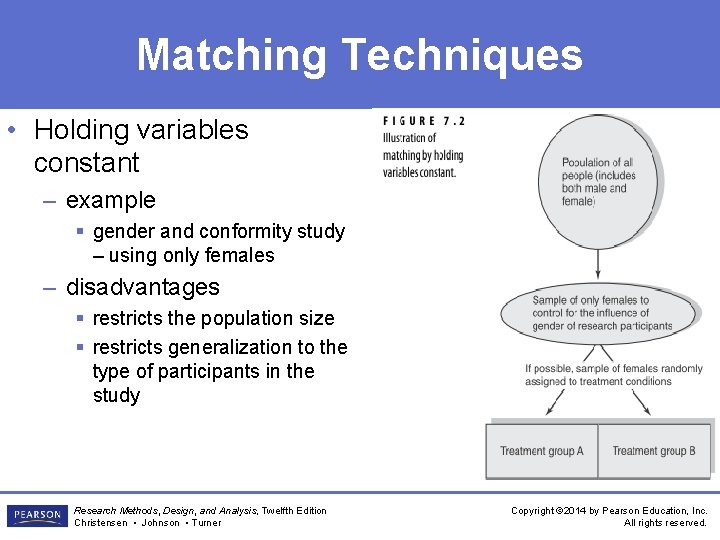 Matching Techniques

• Holding variables constant
– example
▪ gender and conformity study – using only females
– disadvantages
▪ restricts the population size
▪ restricts generalization to the type of participants in the study

FIGURE 7.2
Illustration of matching by holding variables constant.

Population of all people (includes both male and female)

Sample of only females to control for the influence of gender of research participants

If possible, sample of females randomly assigned to treatment conditions

Treatment group A

Treatment group B

PEARSON

Research Methods, Design, and Analysis, Twelfth Edition
Christensen • Johnson • Turner

Copyright ©2014 by Pearson Education, Inc.
All rights reserved.